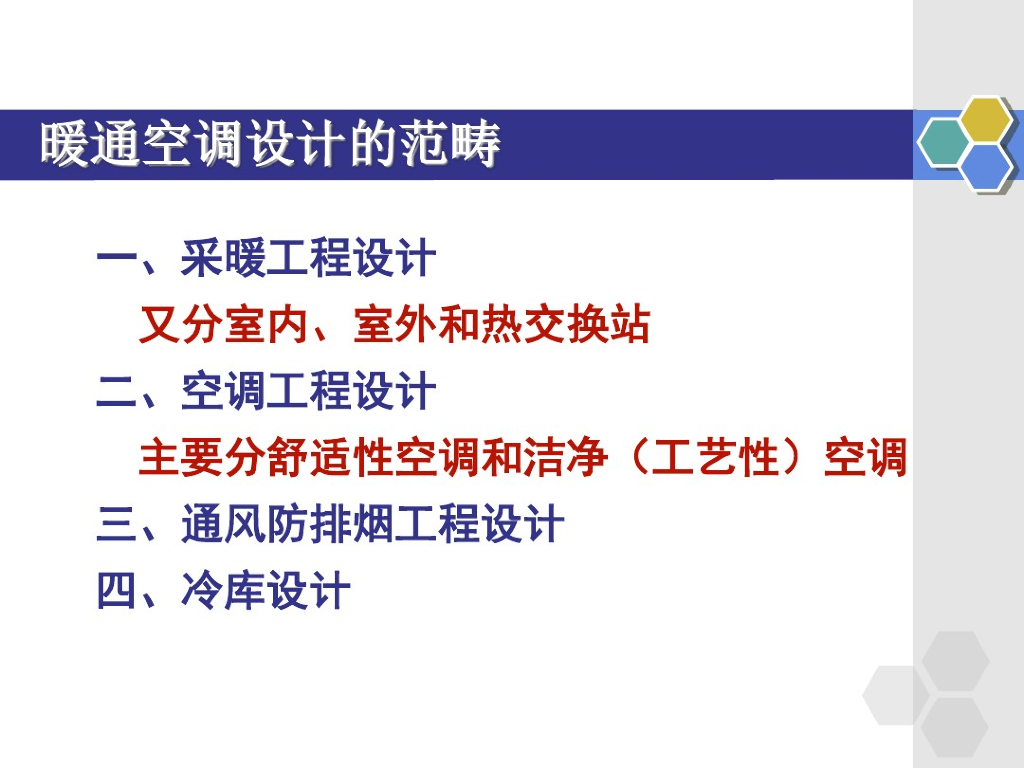 暖通空调设计的范畴

一、采暖工程设计

又分室内、室外和热交换站

二、空调工程设计

主要分舒适性空调和洁净（工艺性）空调

三、通风防排烟工程设计

四、冷库设计